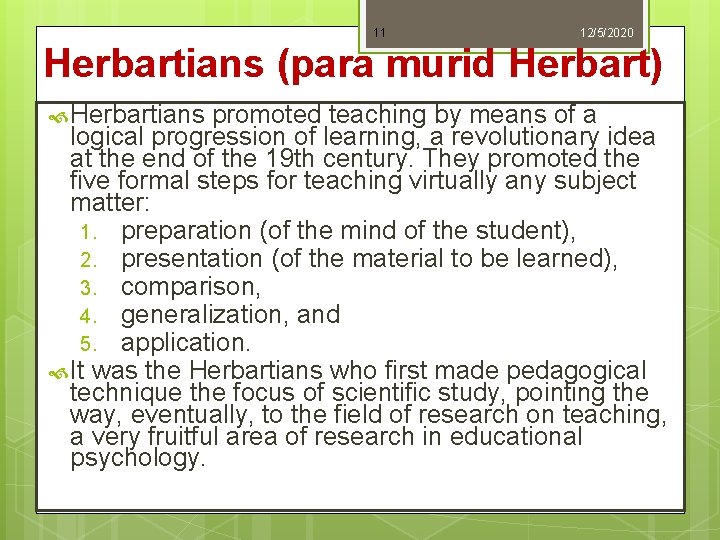 11

12/5/2020

Herbartians (para murid Herbart)

Herbartians promoted teaching by means of a logical progression of learning, a revolutionary idea at the end of the 19th century. They promoted the five formal steps for teaching virtually any subject matter:

1. preparation (of the mind of the student),
2. presentation (of the material to be learned),
3. comparison,
4. generalization, and
5. application.

It was the Herbartians who first made pedagogical technique the focus of scientific study, pointing the way, eventually, to the field of research on teaching, a very fruitful area of research in educational psychology.